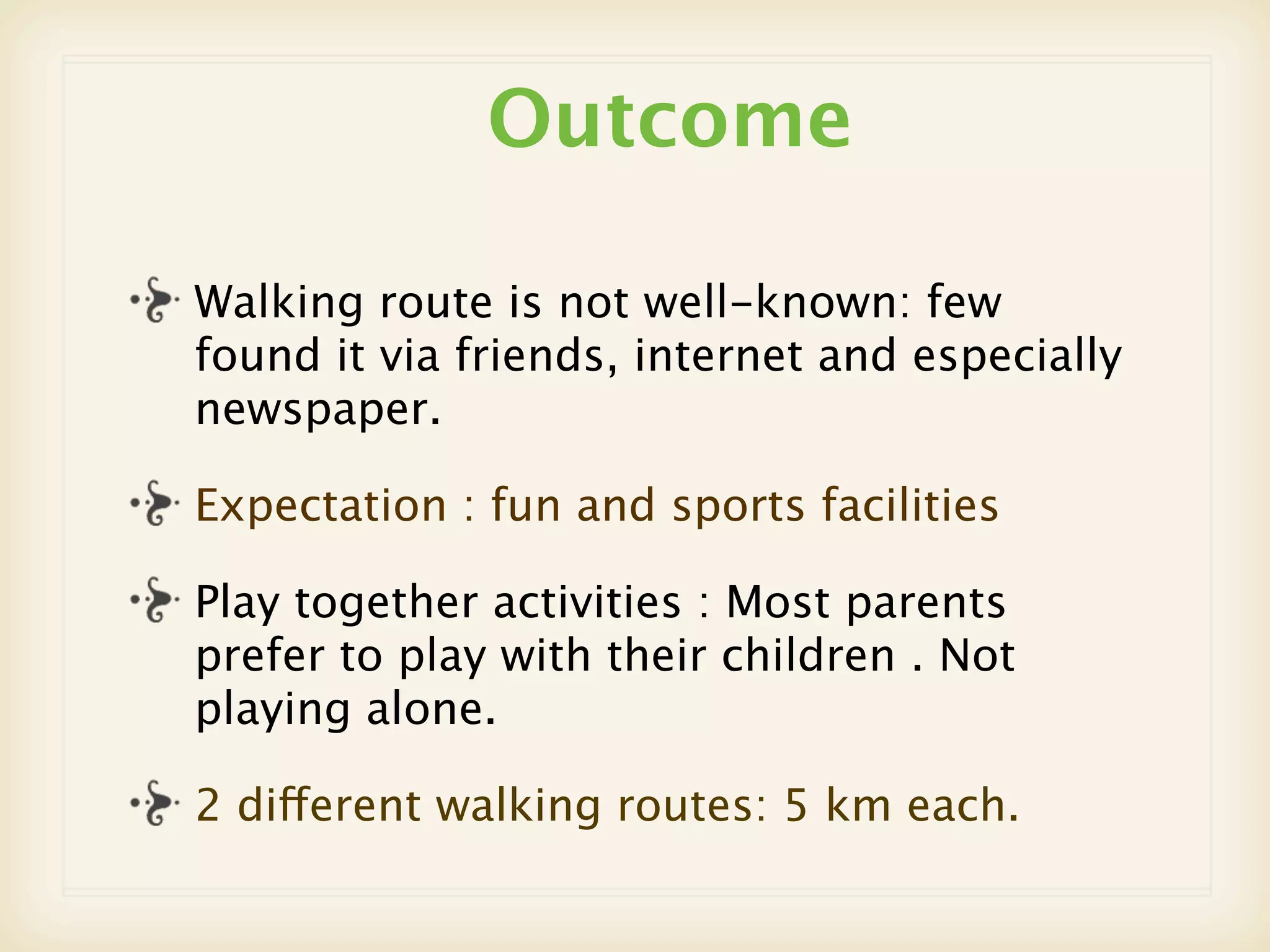 Outcome

Walking route is not well-known: few found it via friends, internet and especially newspaper.

Expectation : fun and sports facilities

Play together activities : Most parents prefer to play with their children . Not playing alone.

2 different walking routes: 5 km each.